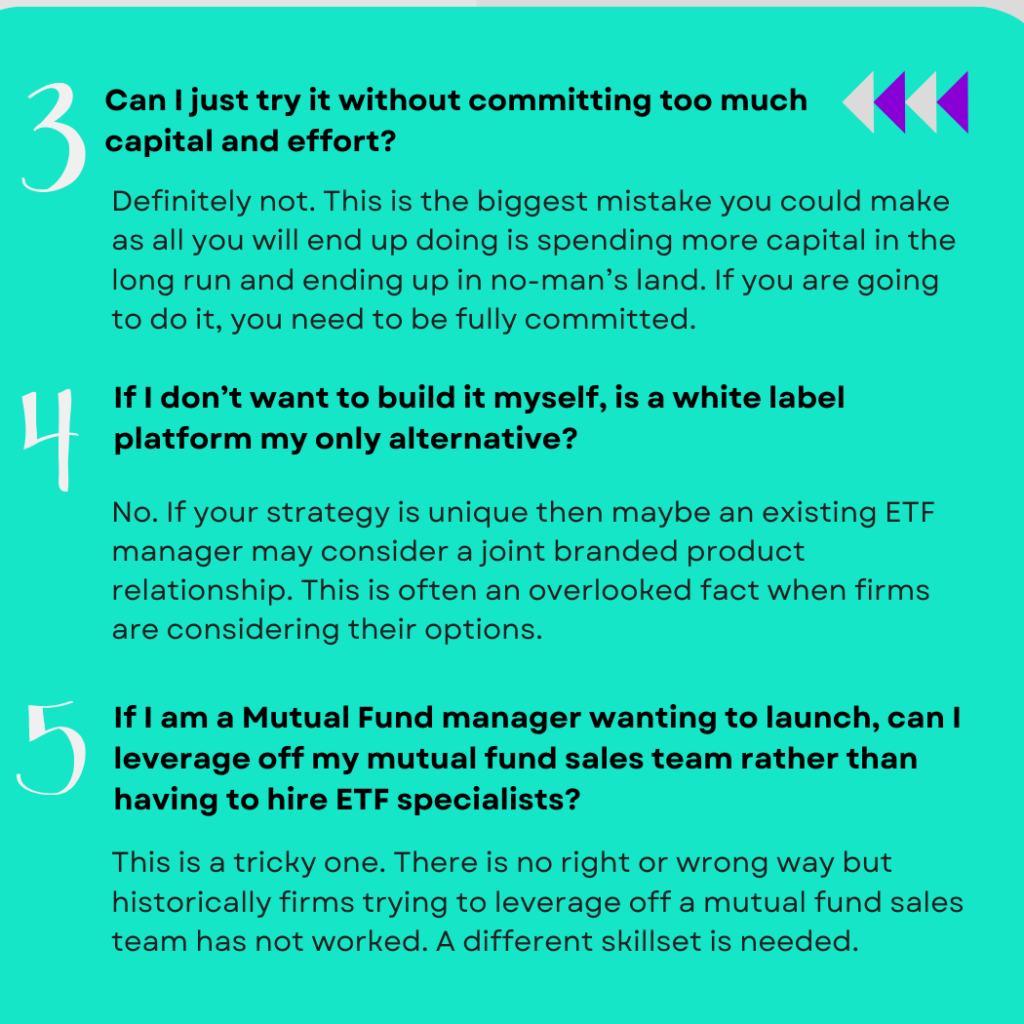 3

Can I just try it without committing too much capital and effort?

Definitely not. This is the biggest mistake you could make as all you will end up doing is spending more capital in the long run and ending up in no-man's land. If you are going to do it, you need to be fully committed.

4

If I don't want to build it myself, is a white label platform my only alternative?

No. If your strategy is unique then maybe an existing ETF manager may consider a joint branded product relationship. This is often an overlooked fact when firms are considering their options.

5

If I am a Mutual Fund manager wanting to launch, can I leverage off my mutual fund sales team rather than having to hire ETF specialists?

This is a tricky one. There is no right or wrong way but historically firms trying to leverage off a mutual fund sales team has not worked. A different skillset is needed.